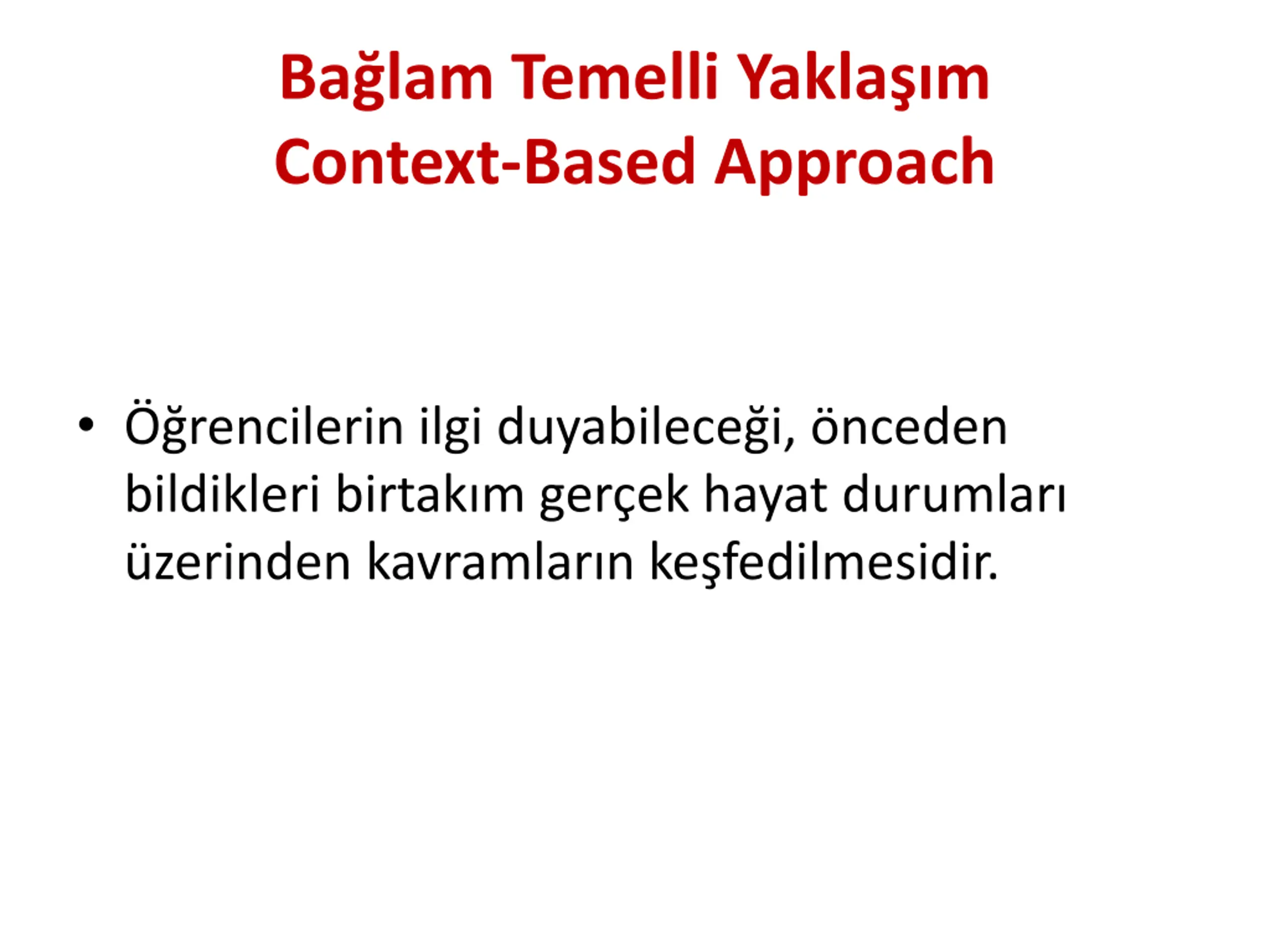 Bağlam Temelli Yaklaşım
Context-Based Approach

• Öğrencilerin ilgi duyabileceği, önceden bildikleri birtakım gerçek hayat durumları üzerinden kavramların keşfedilmesidir.